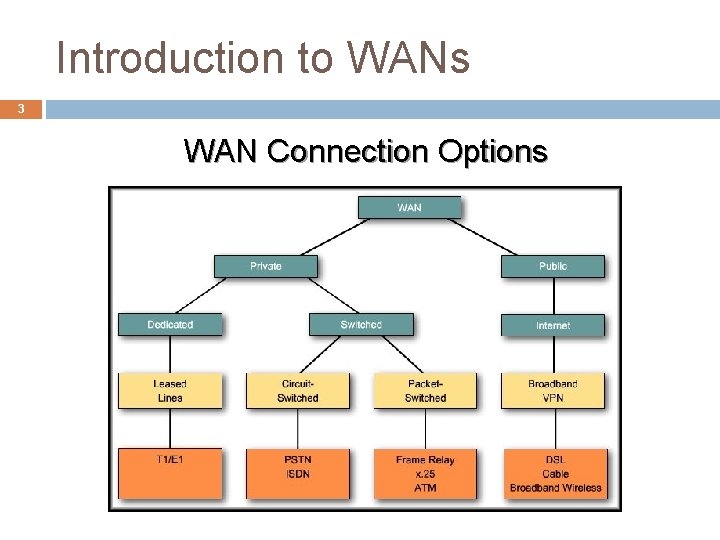 Introduction to WANs

3

WAN Connection Options

WAN

Private

Public

Dedicated

Switched

Internet

Leased Lines

Circuit-Switched

Packet-Switched

Broadband VPN

T1/E1

PSTN
ISDN

Frame Relay
x.25
ATM

DSL
Cable
Broadband Wireless